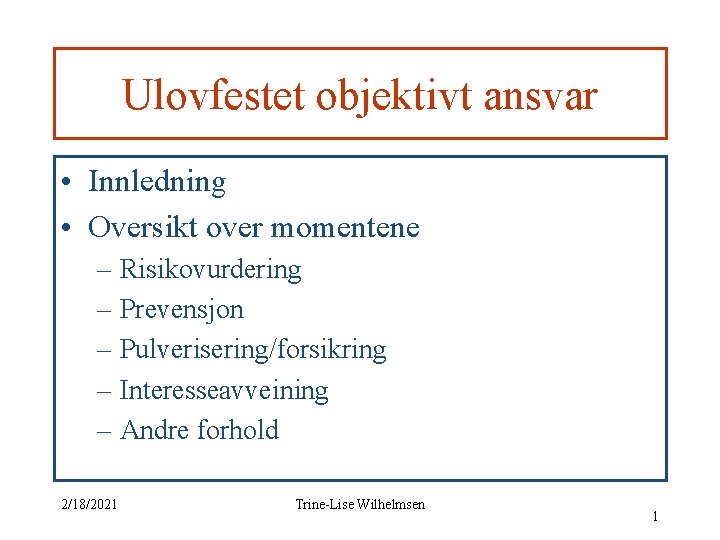 Ulovfestet objektivt ansvar

• Innledning
• Oversikt over momentene
– Risikovurdering
– Prevensjon
– Pulverisering/forsikring
– Interesseavveining
– Andre forhold

2/18/2021

Trine-Lise Wilhelmsen

1